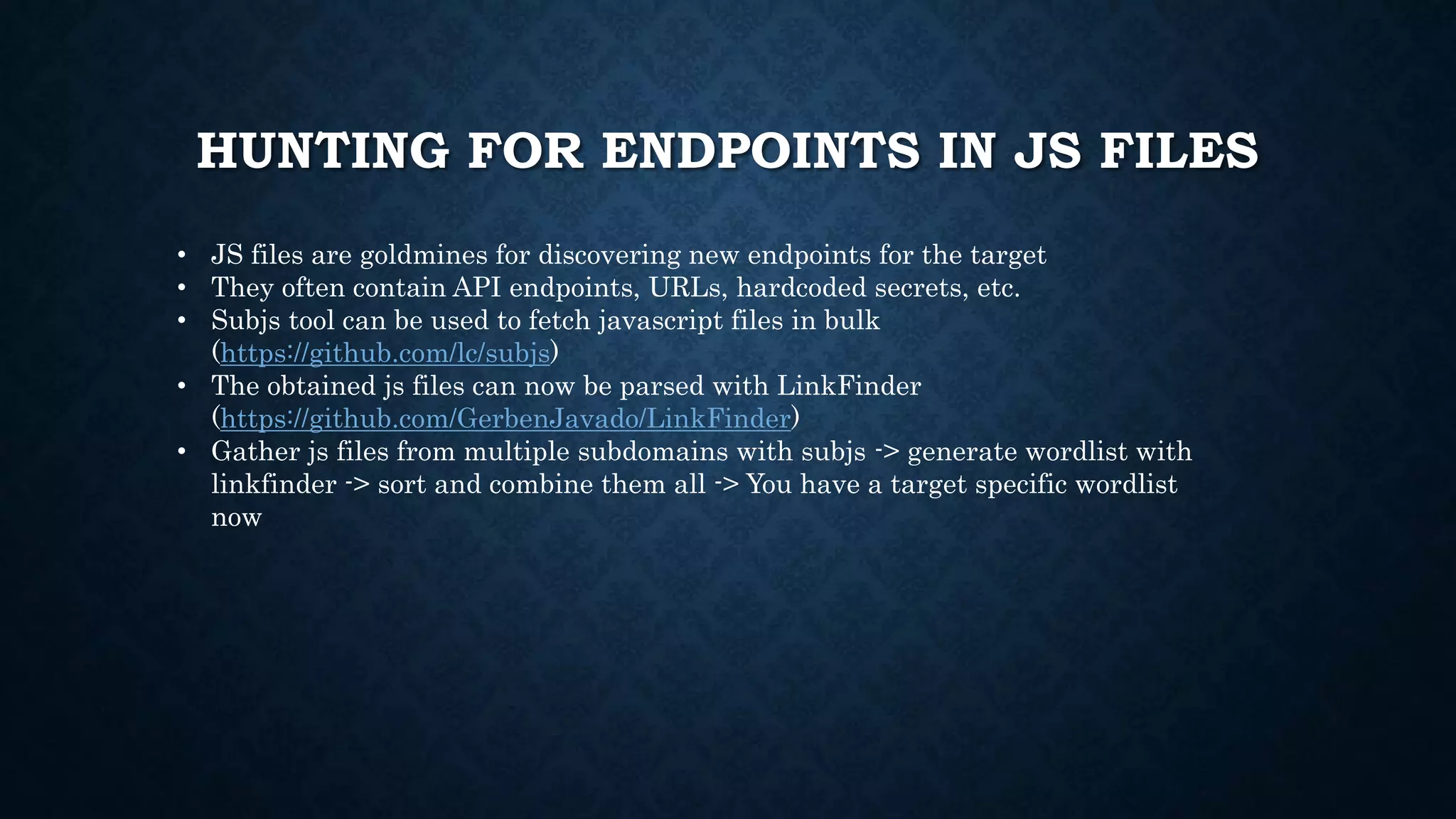 HUNTING FOR ENDPOINTS IN JS FILES

• JS files are goldmines for discovering new endpoints for the target
• They often contain API endpoints, URLs, hardcoded secrets, etc.
• Subjs tool can be used to fetch javascript files in bulk (https://github.com/lc/subjs)
• The obtained js files can now be parsed with LinkFinder (https://github.com/GerbenJavado/LinkFinder)
• Gather js files from multiple subdomains with subjs -> generate wordlist with linkfinder -> sort and combine them all -> You have a target specific wordlist now